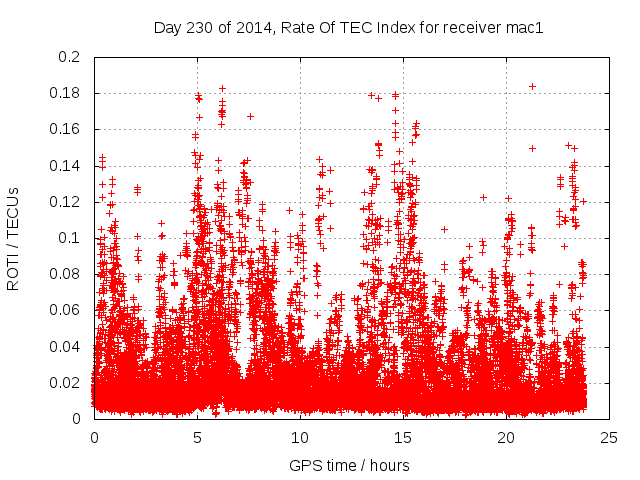 Day 230 of 2014, Rate Of TEC Index for receiver mac1

ROTI / TECUs

0.2
0.18
0.16
0.14
0.12
0.1
0.08
0.06
0.04
0.02
0

0
5
10
15
20
25

GPS time / hours